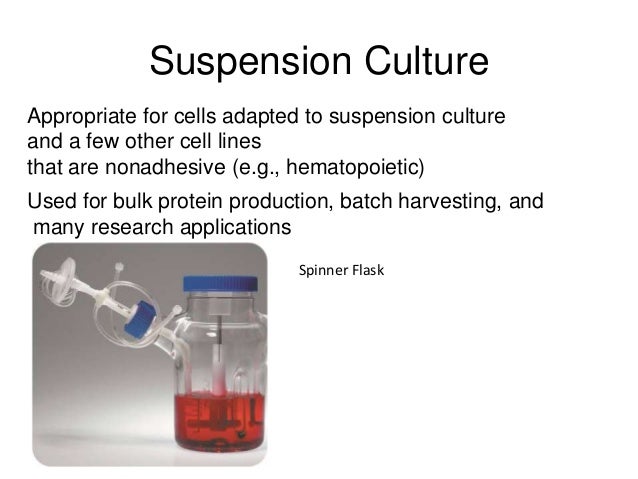 Suspension Culture

Appropriate for cells adapted to suspension culture and a few other cell lines that are nonadhesive (e.g., hematopoietic)

Used for bulk protein production, batch harvesting, and many research applications

Spinner Flask